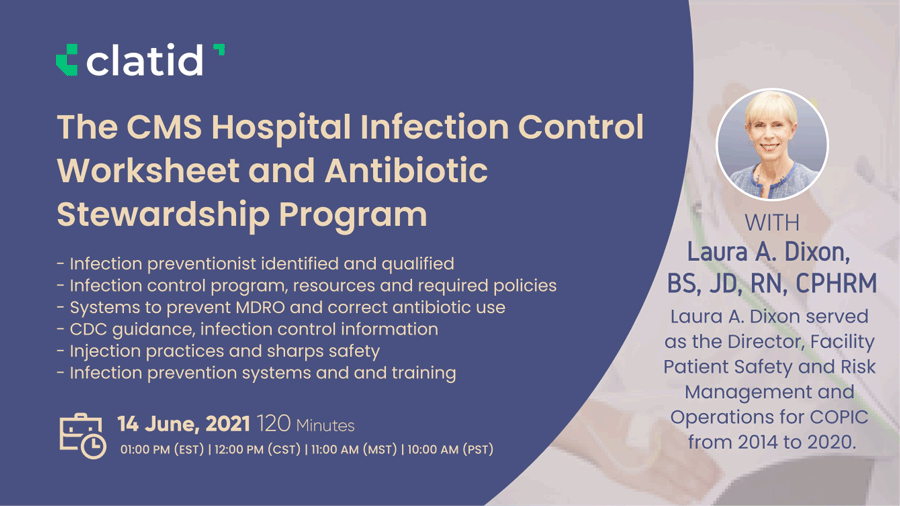 clatid

The CMS Hospital Infection Control Worksheet and Antibiotic Stewardship Program

- Infection preventionist identified and qualified
- Infection control program, resources and required policies
- Systems to prevent MDRO and correct antibiotic use
- CDC guidance, infection control information
- Injection practices and sharps safety
- Infection prevention systems and and training

14 June, 2021 120 Minutes
01:00 PM (EST) | 12:00 PM (CST) | 11:00 AM (MST) | 10:00 AM (PST)

WITH
Laura A. Dixon, BS, JD, RN, CPHRM
Laura A. Dixon served as the Director, Facility Patient Safety and Risk Management and Operations for COPIC from 2014 to 2020.